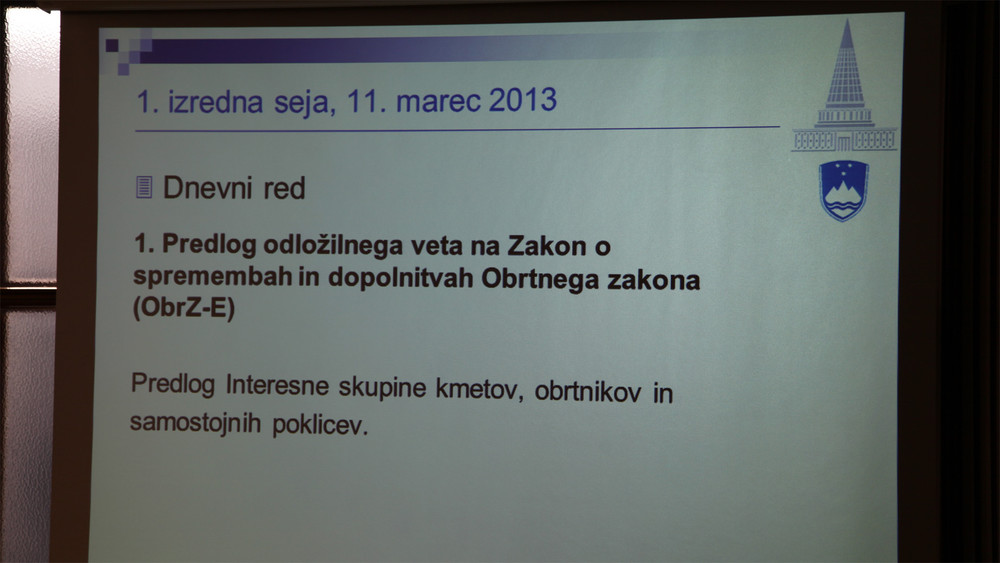 1. izredna seja, 11. marec 2013

Dnevni red

1. Predlog odložilnega veta na Zakon o spremembah in dopolnitvah Obrtnega zakona (ObrZ-E)

Predlog Interesne skupine kmetov, obrtnikov in samostojnih poklicev.